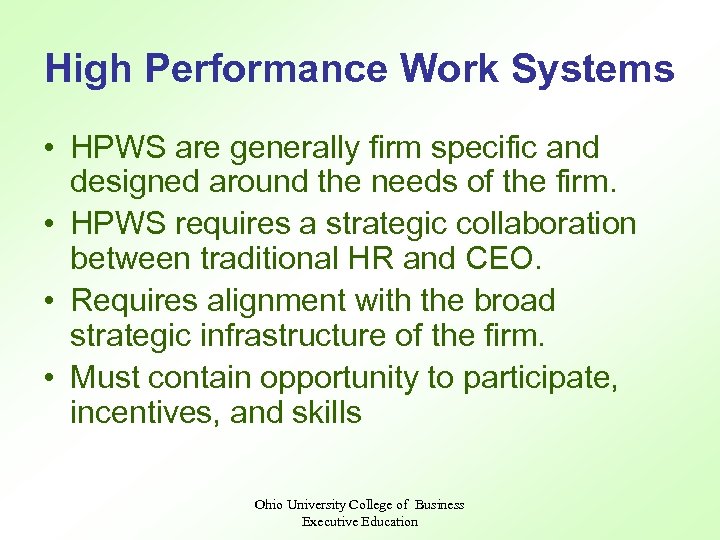 High Performance Work Systems

• HPWS are generally firm specific and designed around the needs of the firm.
• HPWS requires a strategic collaboration between traditional HR and CEO.
• Requires alignment with the broad strategic infrastructure of the firm.
• Must contain opportunity to participate, incentives, and skills

Ohio University College of Business
Executive Education